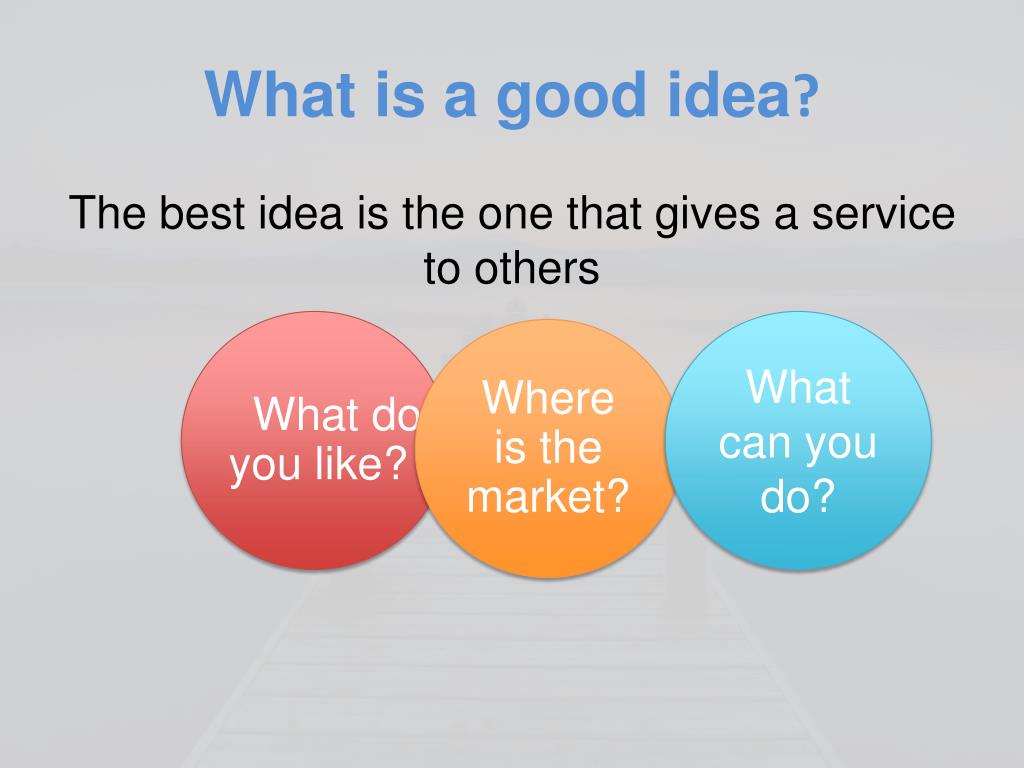 What is a good idea?

The best idea is the one that gives a service to others

What do you like?

Where is the market?

What can you do?